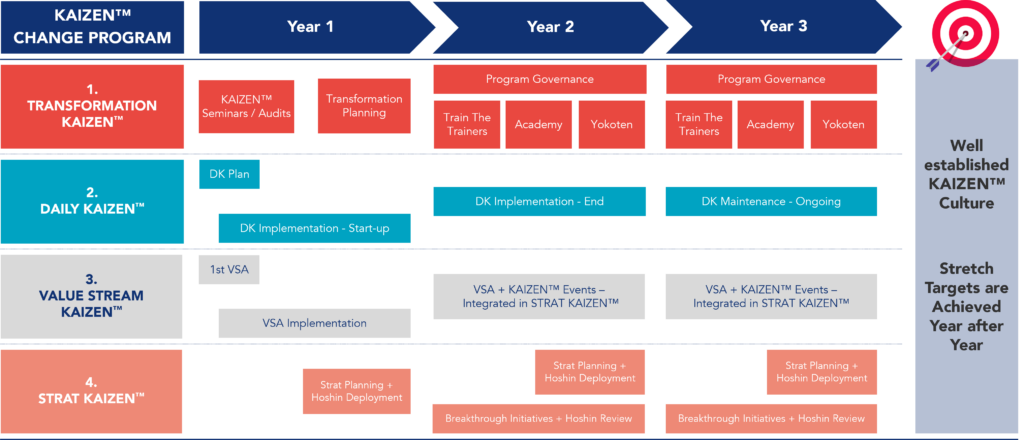 KAIZEN™ CHANGE PROGRAM

Year 1

Year 2

Year 3

1. TRANSFORMATION KAIZEN™

KAIZEN™ Seminars / Audits

Transformation Planning

Program Governance

Train The Trainers

Academy

Yokoten

Program Governance

Train The Trainers

Academy

Yokoten

2. DAILY KAIZEN™

DK Plan

DK Implementation - Start-up

DK Implementation - End

DK Maintenance - Ongoing

3. VALUE STREAM KAIZEN™

1st VSA

VSA Implementation

VSA + KAIZEN™ Events – Integrated in STRAT KAIZEN™

VSA + KAIZEN™ Events – Integrated in STRAT KAIZEN™

4. STRAT KAIZEN™

Strat Planning + Hoshin Deployment

Strat Planning + Hoshin Deployment

Breakthrough Initiatives + Hoshin Review

Strat Planning + Hoshin Deployment

Breakthrough Initiatives + Hoshin Review

Well established KAIZEN™ Culture

Stretch Targets are Achieved Year after Year